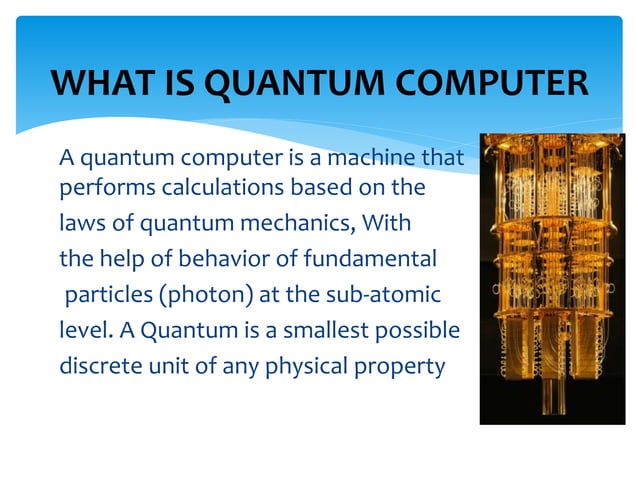 WHAT IS QUANTUM COMPUTER

A quantum computer is a machine that performs calculations based on the laws of quantum mechanics, With the help of behavior of fundamental particles (photon) at the sub-atomic level. A Quantum is a smallest possible discrete unit of any physical property